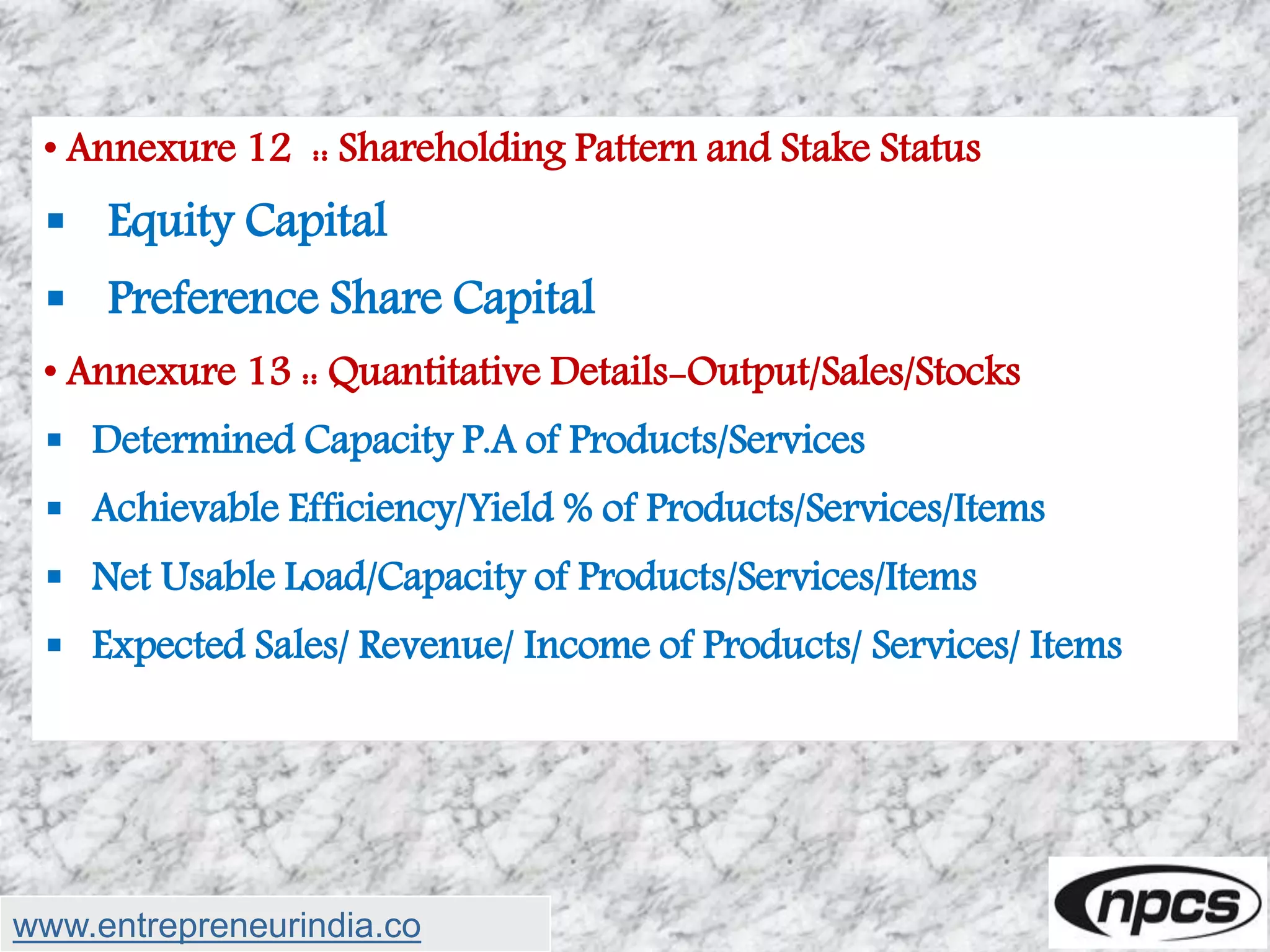 • Annexure 12 :: Shareholding Pattern and Stake Status

▪ Equity Capital

▪ Preference Share Capital

• Annexure 13 :: Quantitative Details-Output/Sales/Stocks

▪ Determined Capacity P.A of Products/Services

▪ Achievable Efficiency/Yield % of Products/Services/Items

▪ Net Usable Load/Capacity of Products/Services/Items

▪ Expected Sales/ Revenue/ Income of Products/ Services/ Items

www.entrepreneurindia.co

npcs